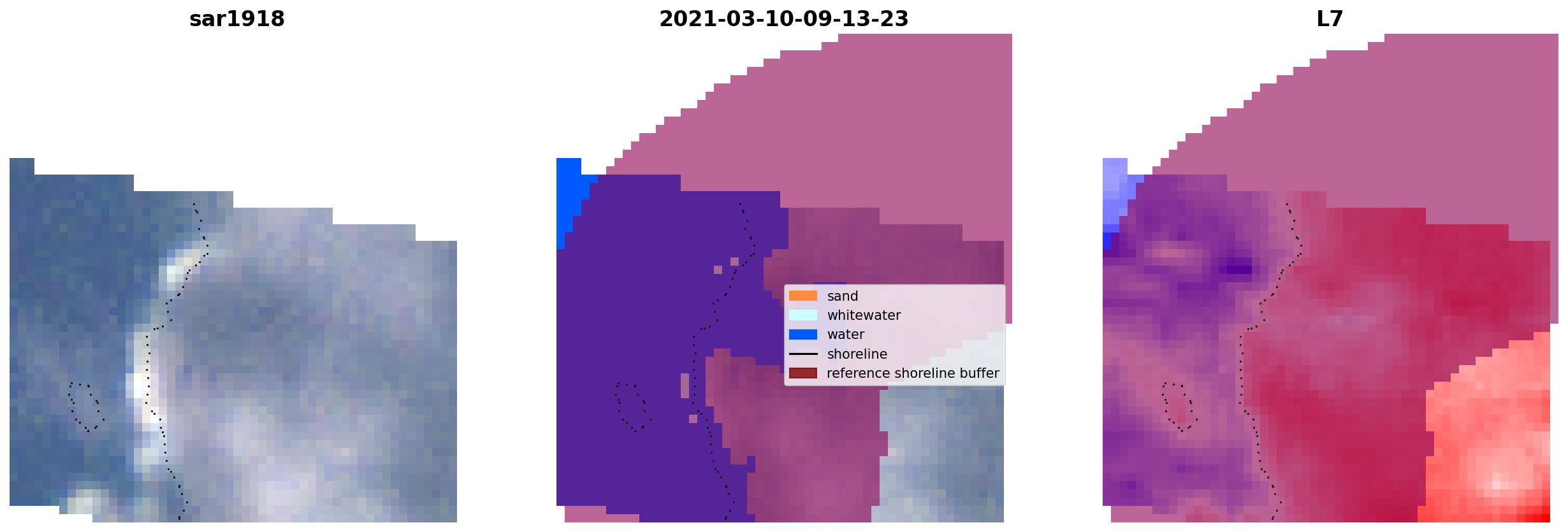 sar1918

2021-03-10-09-13-23

sand
whitewater
water
shoreline
reference shoreline buffer

L7